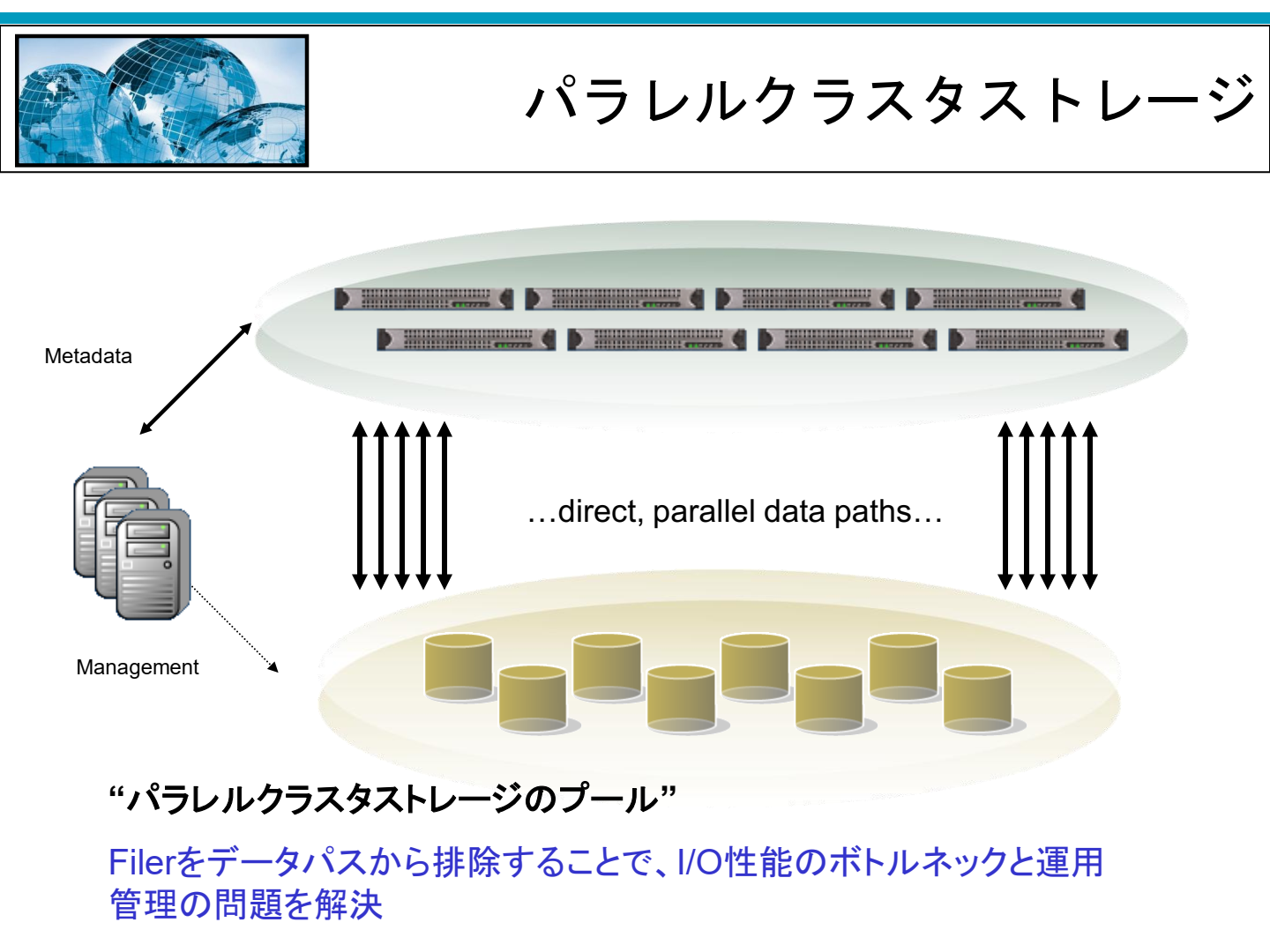 パラレルクラスタストレージ

Metadata

…direct, parallel data paths…

Management

“パラレルクラスタストレージのプール”

Filerをデータパスから排除することで、I/O性能のボトルネックと運用管理の問題を解決